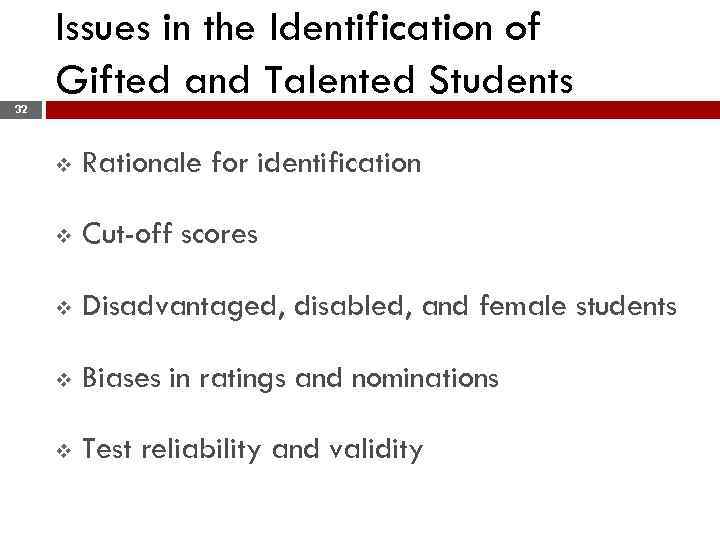 Issues in the Identification of Gifted and Talented Students

32

❖ Rationale for identification

❖ Cut-off scores

❖ Disadvantaged, disabled, and female students

❖ Biases in ratings and nominations

❖ Test reliability and validity